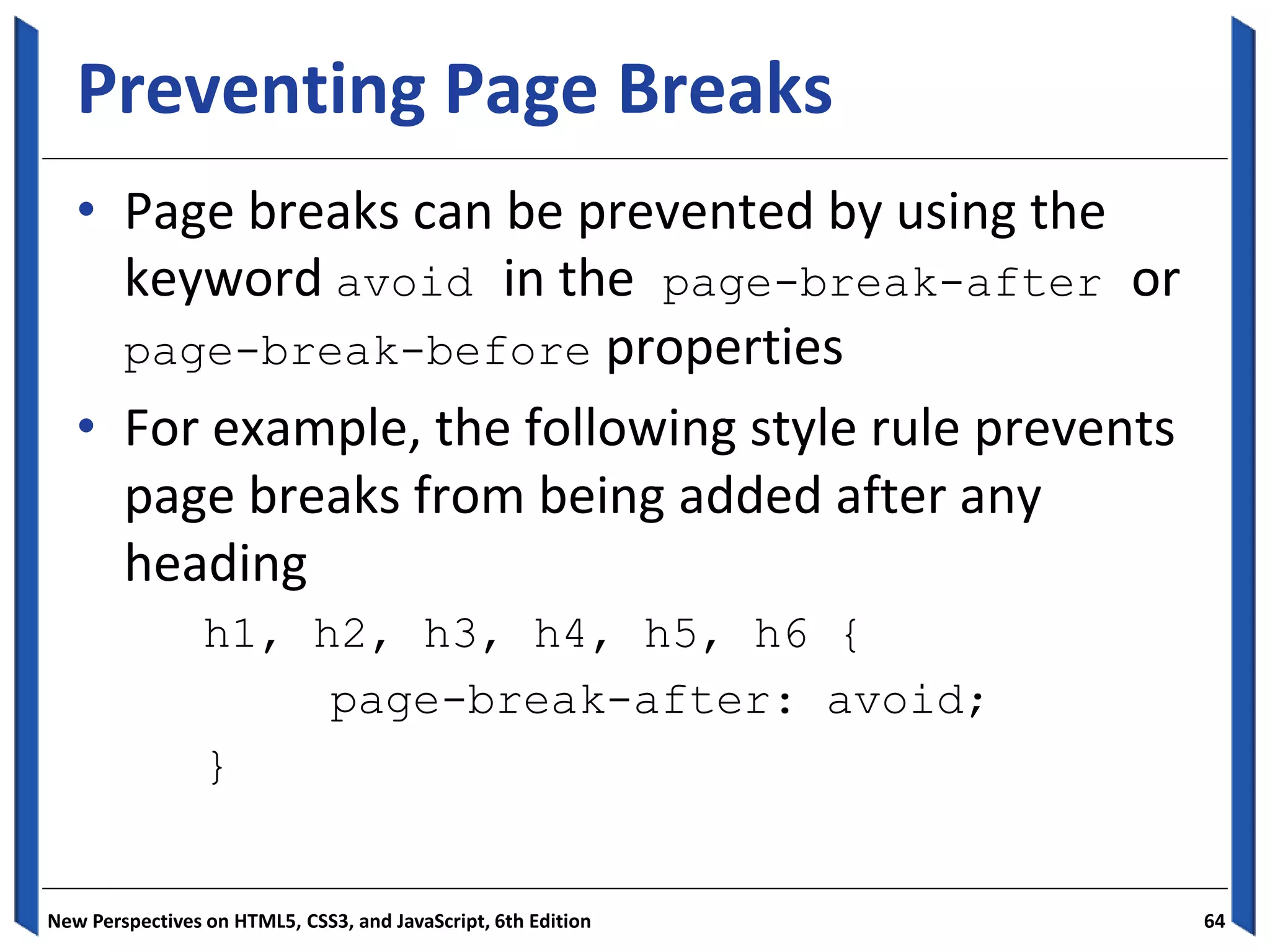 Preventing Page Breaks

• Page breaks can be prevented by using the keyword avoid in the page-break-after or page-break-before properties

• For example, the following style rule prevents page breaks from being added after any heading

h1, h2, h3, h4, h5, h6 {
    page-break-after: avoid;
}

New Perspectives on HTML5, CSS3, and JavaScript, 6th Edition

64